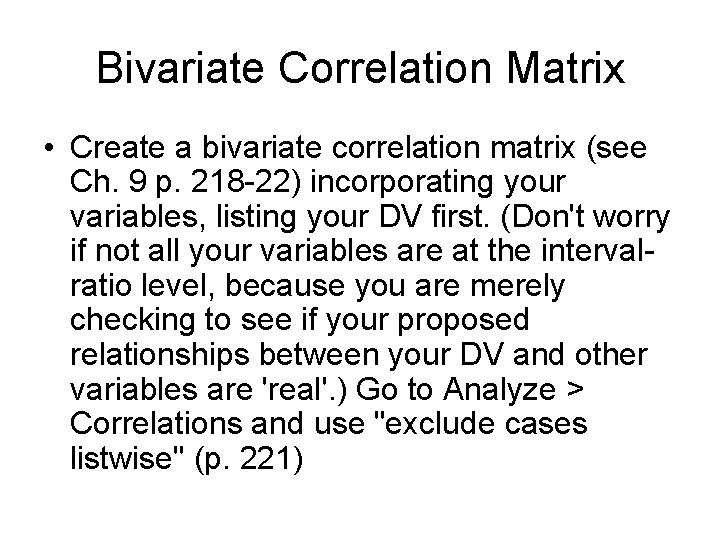 Bivariate Correlation Matrix

• Create a bivariate correlation matrix (see Ch. 9 p. 218-22) incorporating your variables, listing your DV first. (Don't worry if not all your variables are at the interval-ratio level, because you are merely checking to see if your proposed relationships between your DV and other variables are 'real'.) Go to Analyze > Correlations and use "exclude cases listwise" (p. 221)